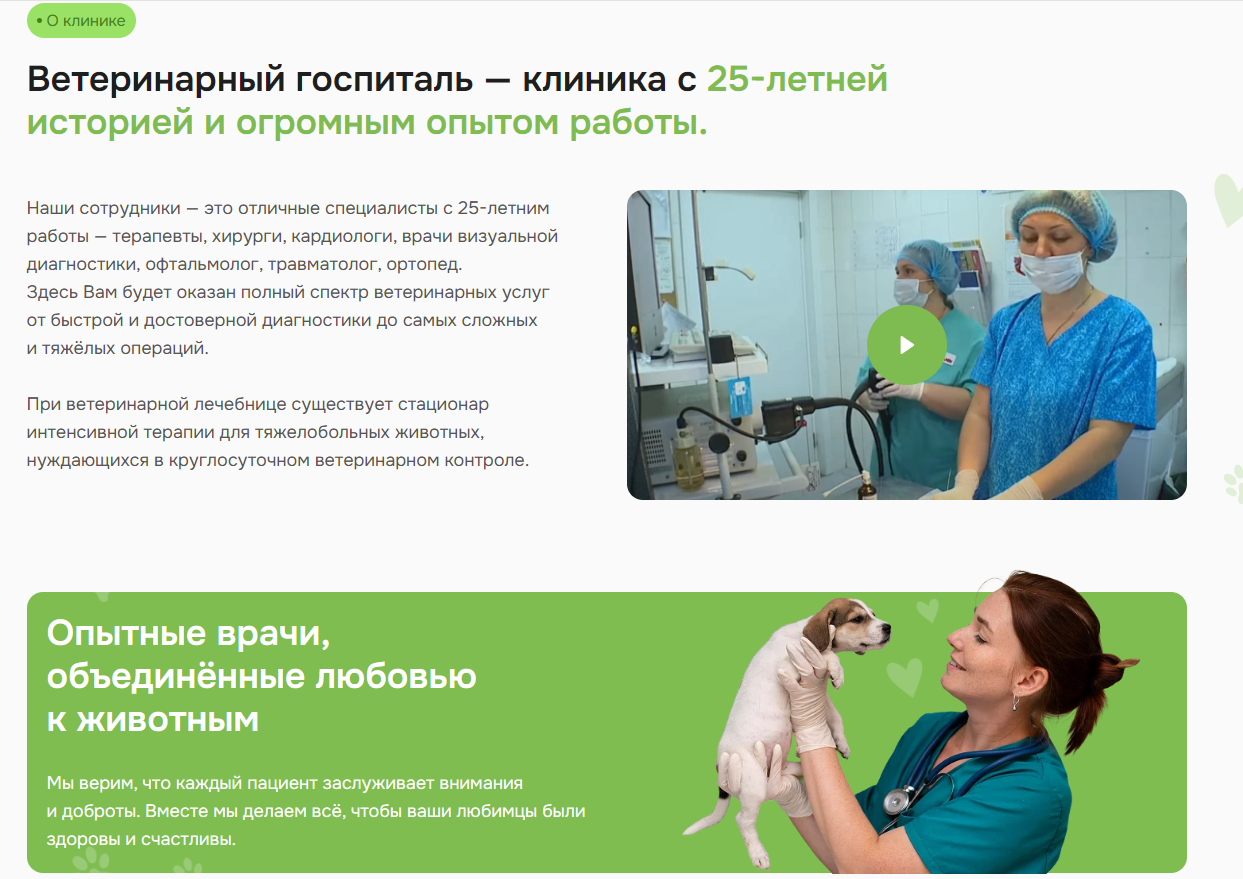 • О клинике

Ветеринарный госпиталь — клиника с 25-летней историей и огромным опытом работы.

Наши сотрудники — это отличные специалисты с 25-летним работы — терапевты, хирурги, кардиологи, врачи визуальной диагностики, офтальмолог, травматолог, ортопед.
Здесь Вам будет оказан полный спектр ветеринарных услуг от быстрой и достоверной диагностики до самых сложных и тяжёлых операций.

При ветеринарной лечебнице существует стационар интенсивной терапии для тяжелобольных животных, нуждающихся в круглосуточном ветеринарном контроле.

Опытные врачи, объединённые любовью к животным

Мы верим, что каждый пациент заслуживает внимания и доброты. Вместе мы делаем всё, чтобы ваши любимцы были здоровы и счастливы.